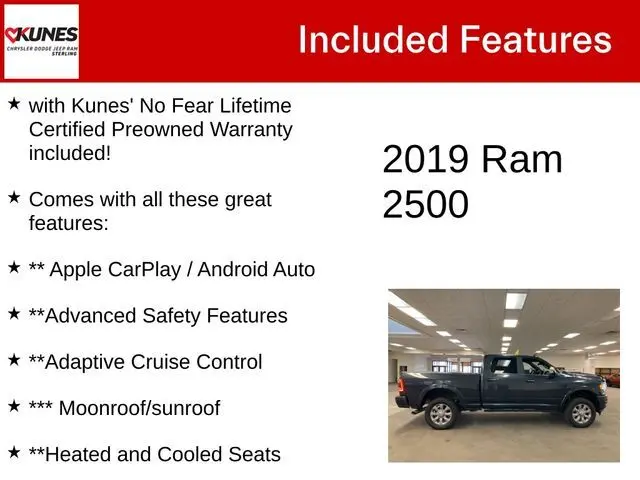 KUNES
CHRYSLER DODGE JEEP RAM
STERLING

Included Features

★ with Kunes' No Fear Lifetime Certified Preowned Warranty included!

★ Comes with all these great features:

★ ** Apple CarPlay / Android Auto

★ **Advanced Safety Features

★ **Adaptive Cruise Control

★ *** Moonroof/sunroof

★ **Heated and Cooled Seats

2019 Ram 2500